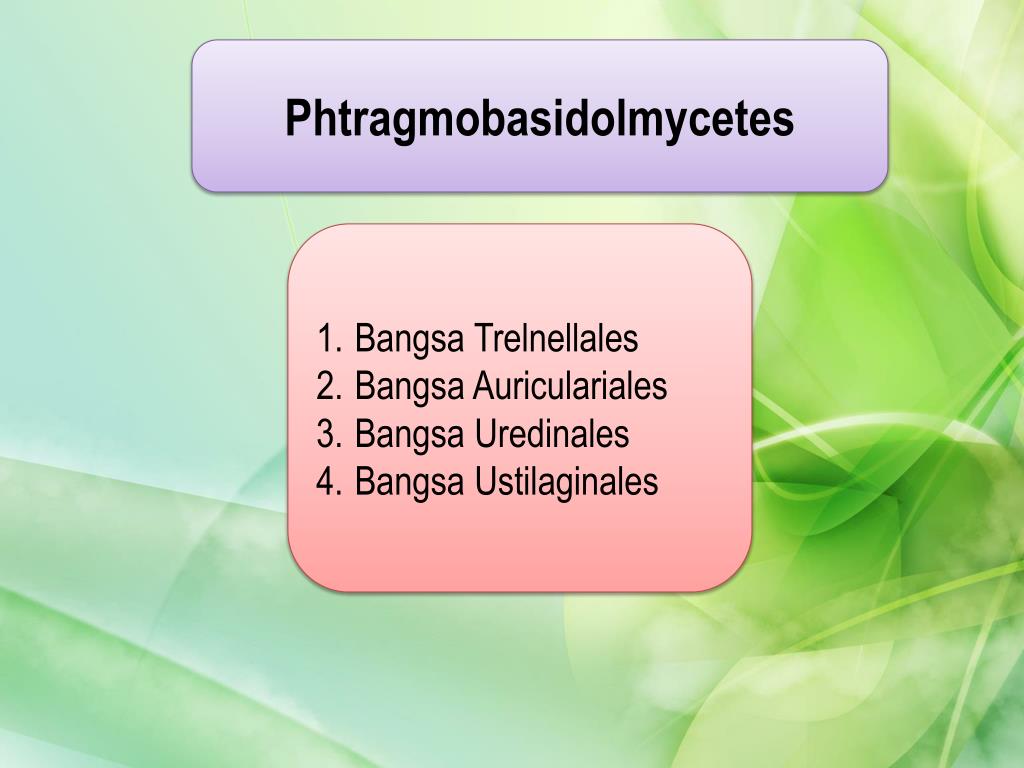 Phtragmobasidolmycetes

1. Bangsa Trelnellales
2. Bangsa Auriculariales
3. Bangsa Uredinales
4. Bangsa Ustilaginales